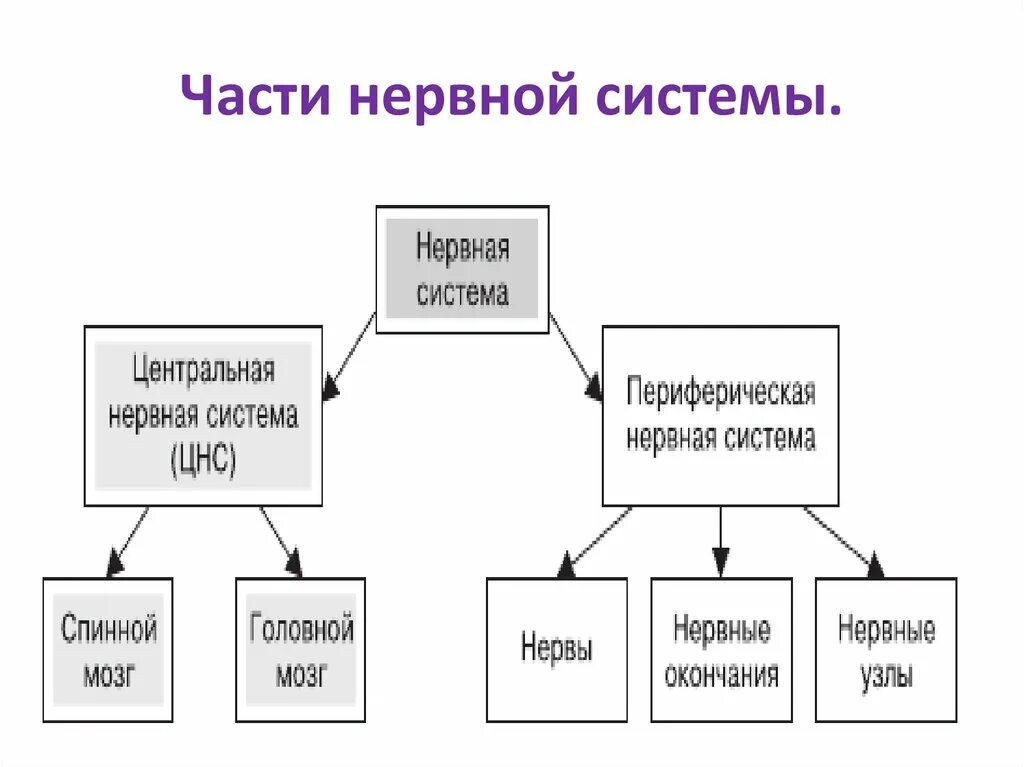 Части нервной системы.

Нервная система

Центральная нервная система (ЦНС)

Периферическая нервная система

Спинной мозг

Головной мозг

Нервы

Нервные окончания

Нервные узлы